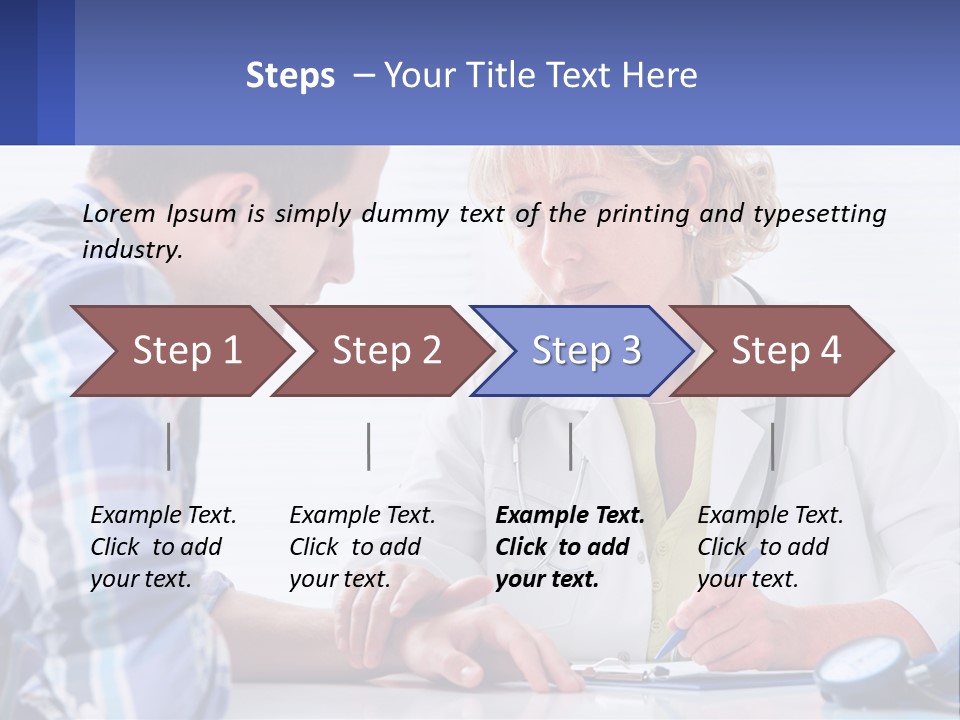 Steps – Your Title Text Here

Lorem Ipsum is simply dummy text of the printing and typesetting industry.

Step 1

Step 2

Step 3

Step 4

Example Text. Click to add your text.

Example Text. Click to add your text.

Example Text. Click to add your text.

Example Text. Click to add your text.